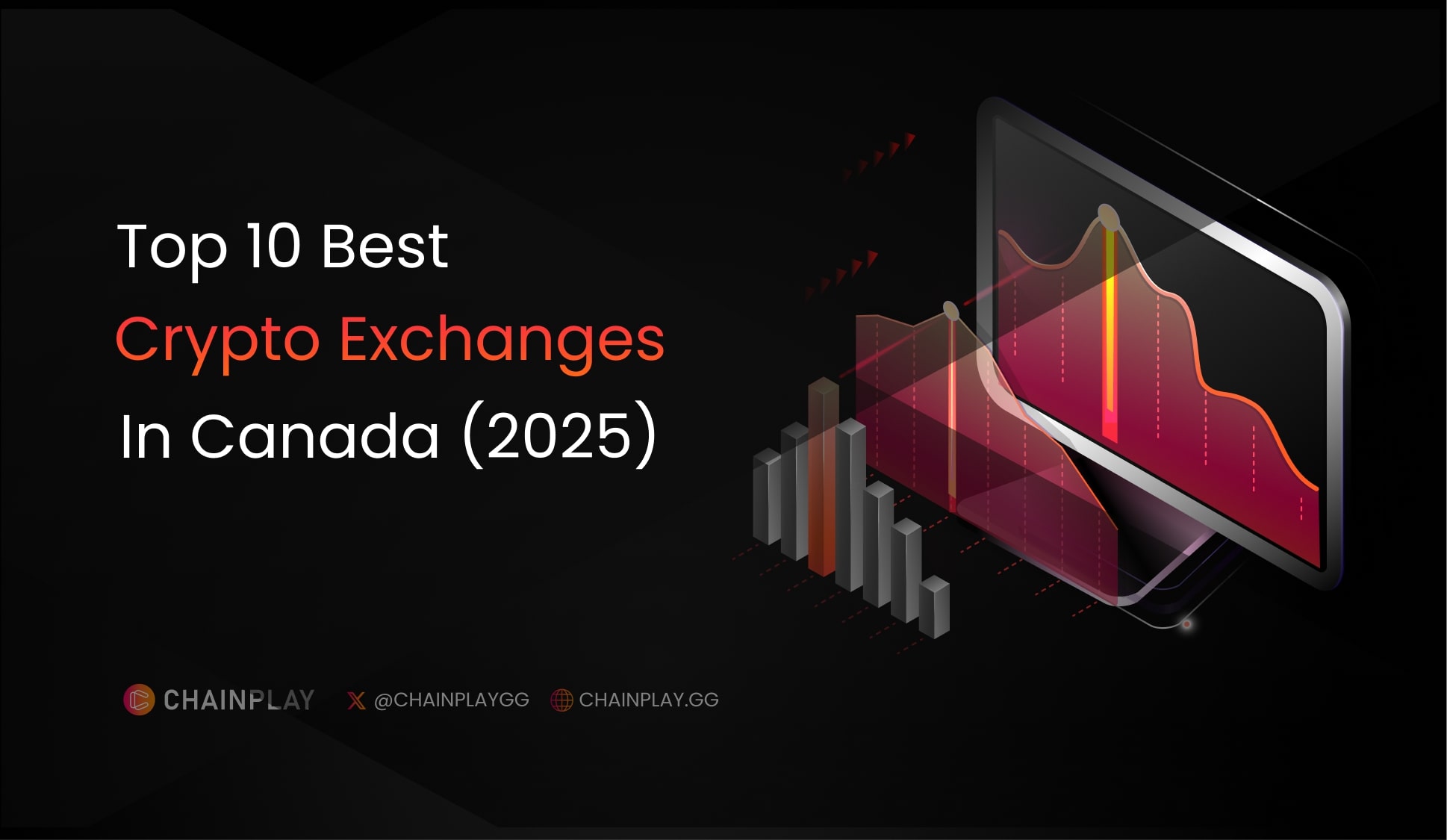 Top 10 Best
Crypto Exchanges
In Canada (2025)

CHAINPLAY @CHAINPLAYGG CHAINPLAY.GG